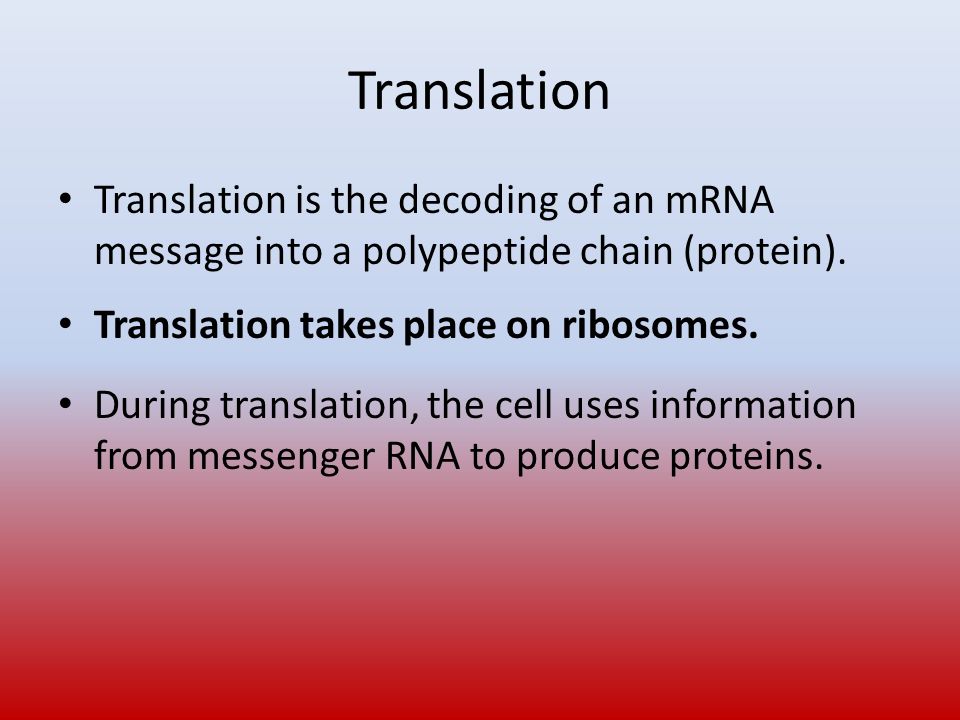 Translation

• Translation is the decoding of an mRNA message into a polypeptide chain (protein).

• Translation takes place on ribosomes.

• During translation, the cell uses information from messenger RNA to produce proteins.